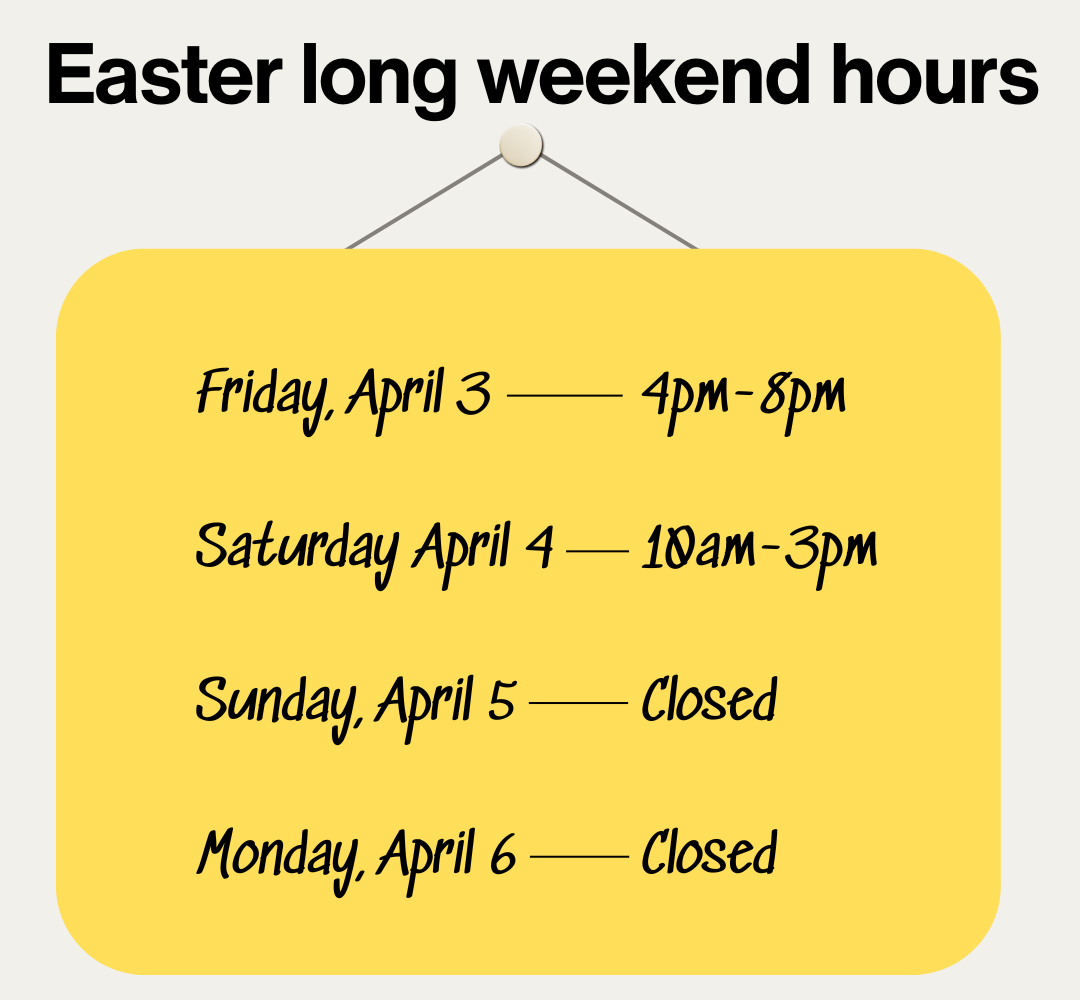 Easter long weekend hours

Friday, April 3 —— 4pm-8pm

Saturday April 4 — 10am-3pm

Sunday, April 5 —— Closed

Monday, April 6 —— Closed